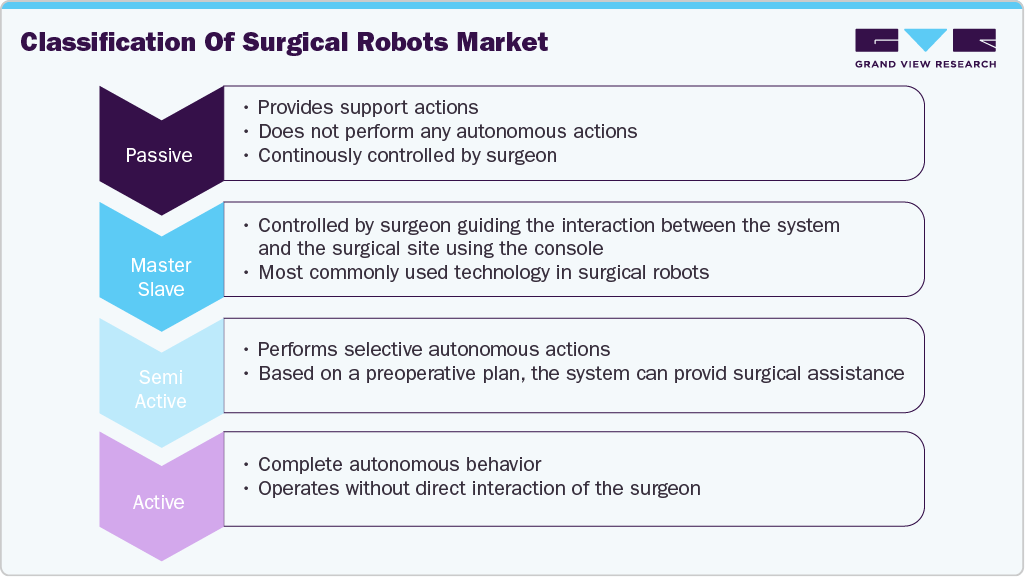 Classification Of Surgical Robots Market

GRAND VIEW RESEARCH

Passive

• Provides support actions
• Does not perform any autonomous actions
• Continously controlled by surgeon

Master Slave

• Controlled by surgeon guiding the interaction between the system and the surgical site using the console
• Most commonly used technology in surgical robots

Semi Active

• Performs selective autonomous actions
• Based on a preoperative plan, the system can provid surgical assistance

Active

• Complete autonomous behavior
• Operates without direct interaction of the surgeon